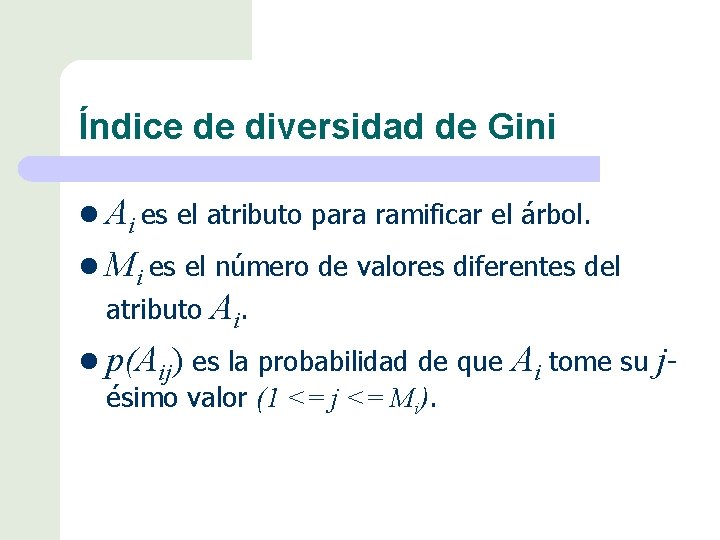 Índice de diversidad de Gini

- $A_i$ es el atributo para ramificar el árbol.
- $M_i$ es el número de valores diferentes del atributo $A_i$.
- $p(A_{ij})$ es la probabilidad de que $A_i$ tome su $j$-ésimo valor $(1 <= j <= M_i)$.